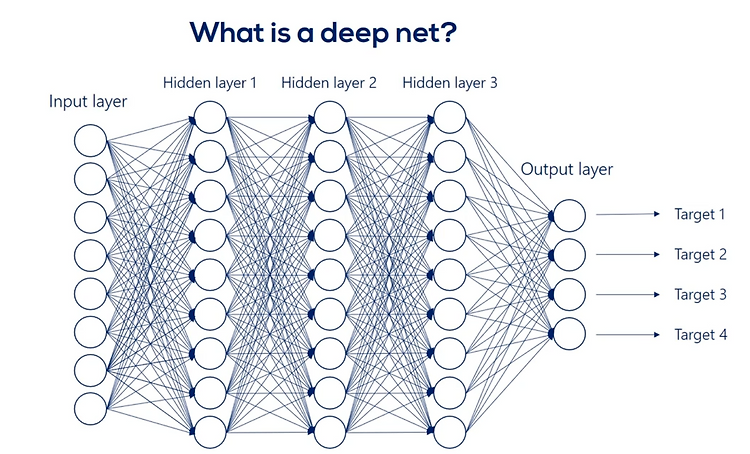 What is a deep net?

Input layer

Hidden layer 1

Hidden layer 2

Hidden layer 3

Output layer

Target 1

Target 2

Target 3

Target 4